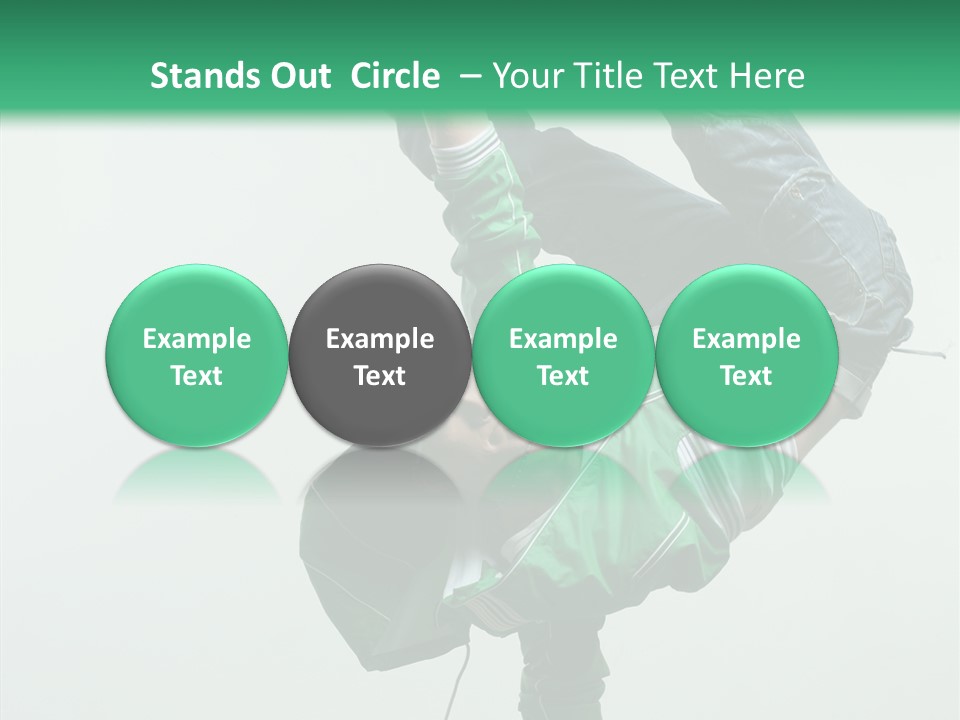 Stands Out Circle – Your Title Text Here

Example Text

Example Text

Example Text

Example Text